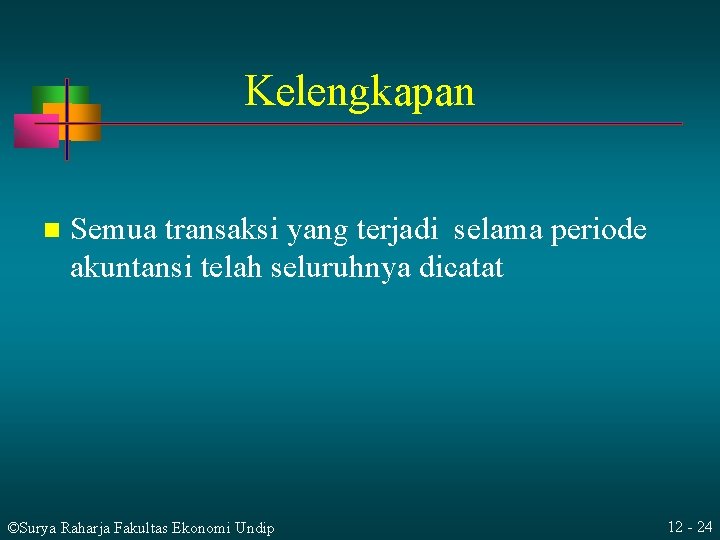 Kelengkapan

• Semua transaksi yang terjadi  selama periode akuntansi telah seluruhnya dicatat

©Surya Raharja Fakultas Ekonomi Undip

12 - 24